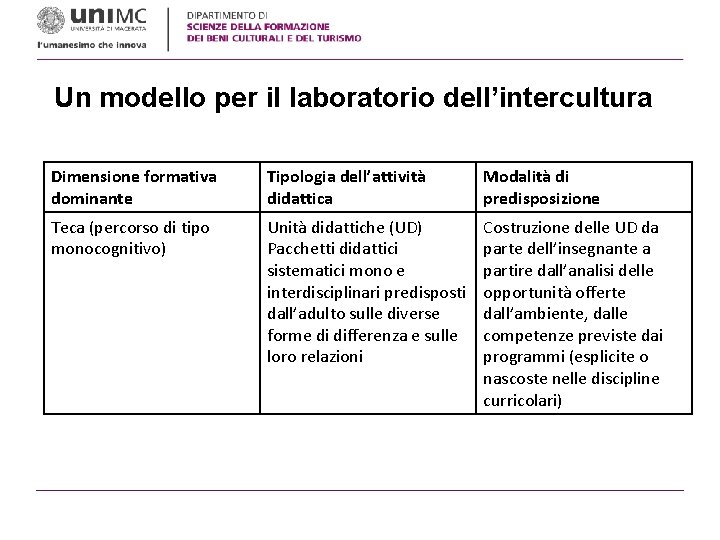 uniMC
UNIVERSITÀ DI MACERATA
l'umanesimo che innova

DIPARTIMENTO DI
SCIENZE DELLA FORMAZIONE
DEI BENI CULTURALI E DEL TURISMO

Un modello per il laboratorio dell'intercultura

| Dimensione formativa dominante | Tipologia dell'attività didattica | Modalità di predisposizione |
|---|---|---|
| Teca (percorso di tipo monocognitivo) | Unità didattiche (UD) Pacchetti didattici sistematici mono e interdisciplinari predisposti dall'adulto sulle diverse forme di differenza e sulle loro relazioni | Costruzione delle UD da parte dell'insegnante a partire dall'analisi delle opportunità offerte dall'ambiente, dalle competenze previste dai programmi (esplicite o nascoste nelle discipline curricolari) |